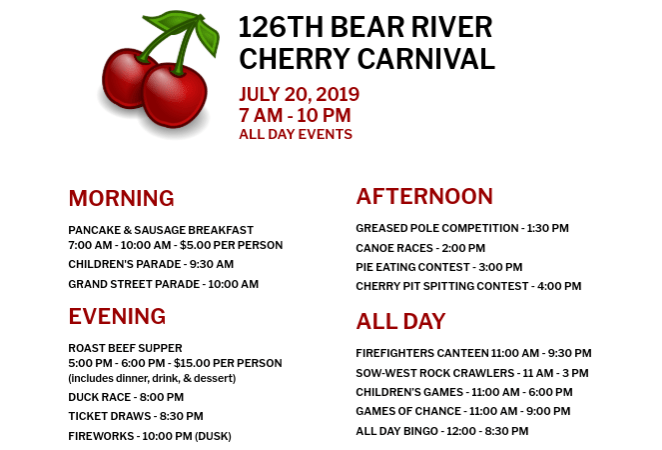 126TH BEAR RIVER CHERRY CARNIVAL

JULY 20, 2019
7 AM - 10 PM
ALL DAY EVENTS

MORNING

PANCAKE & SAUSAGE BREAKFAST
7:00 AM - 10:00 AM - $5.00 PER PERSON

CHILDREN'S PARADE - 9:30 AM

GRAND STREET PARADE - 10:00 AM

EVENING

ROAST BEEF SUPPER
5:00 PM - 6:00 PM - $15.00 PER PERSON
(includes dinner, drink, & dessert)

DUCK RACE - 8:00 PM

TICKET DRAWS - 8:30 PM

FIREWORKS - 10:00 PM (DUSK)

AFTERNOON

GREASED POLE COMPETITION - 1:30 PM

CANOE RACES - 2:00 PM

PIE EATING CONTEST - 3:00 PM

CHERRY PIT SPITTING CONTEST - 4:00 PM

ALL DAY

FIREFIGHTERS CANTEEN 11:00 AM - 9:30 PM

SOW-WEST ROCK CRAWLERS - 11 AM - 3 PM

CHILDREN'S GAMES - 11:00 AM - 6:00 PM

GAMES OF CHANCE - 11:00 AM - 9:00 PM

ALL DAY BINGO - 12:00 - 8:30 PM